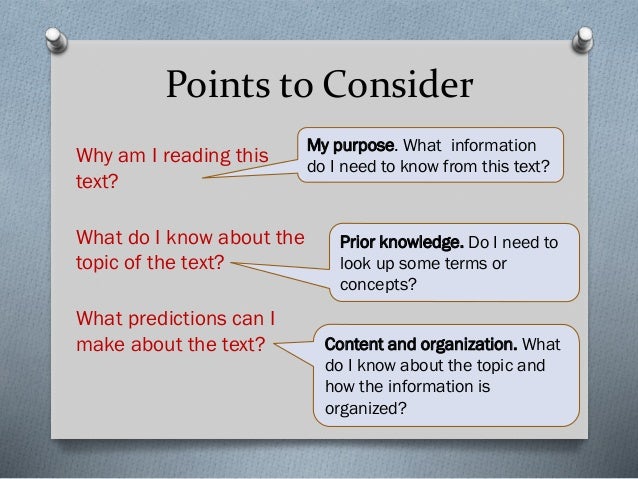 Points to Consider

Why am I reading this text?

My purpose. What information do I need to know from this text?

What do I know about the topic of the text?

Prior knowledge. Do I need to look up some terms or concepts?

What predictions can I make about the text?

Content and organization. What do I know about the topic and how the information is organized?